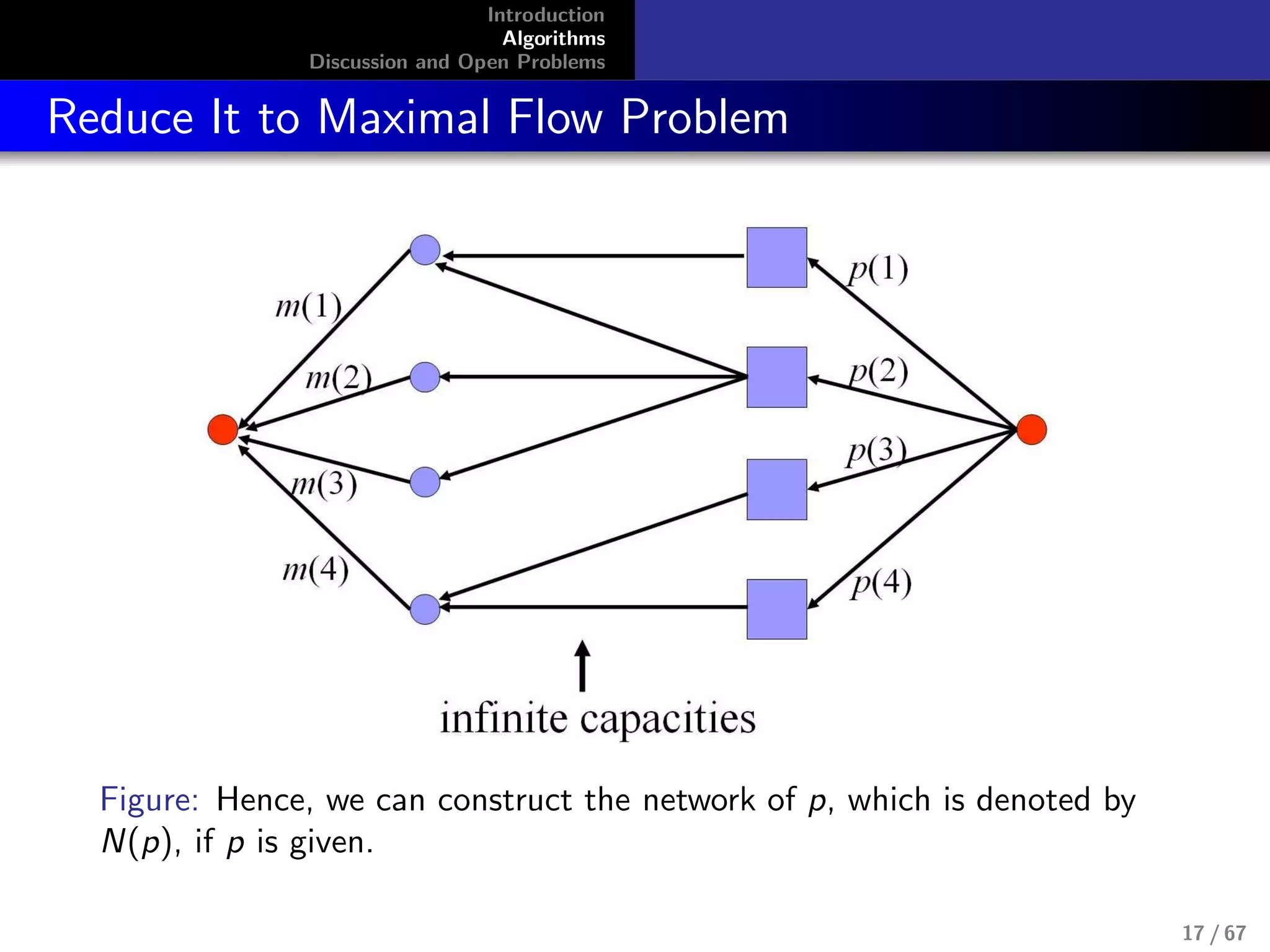 Introduction
Algorithms
Discussion and Open Problems

Reduce It to Maximal Flow Problem

$m(1)$
$m(2)$
$m(3)$
$m(4)$
$p(1)$
$p(2)$
$p(3)$
$p(4)$

infinite capacities

Figure: Hence, we can construct the network of $p$, which is denoted by $N(p)$, if $p$ is given.

17 / 67